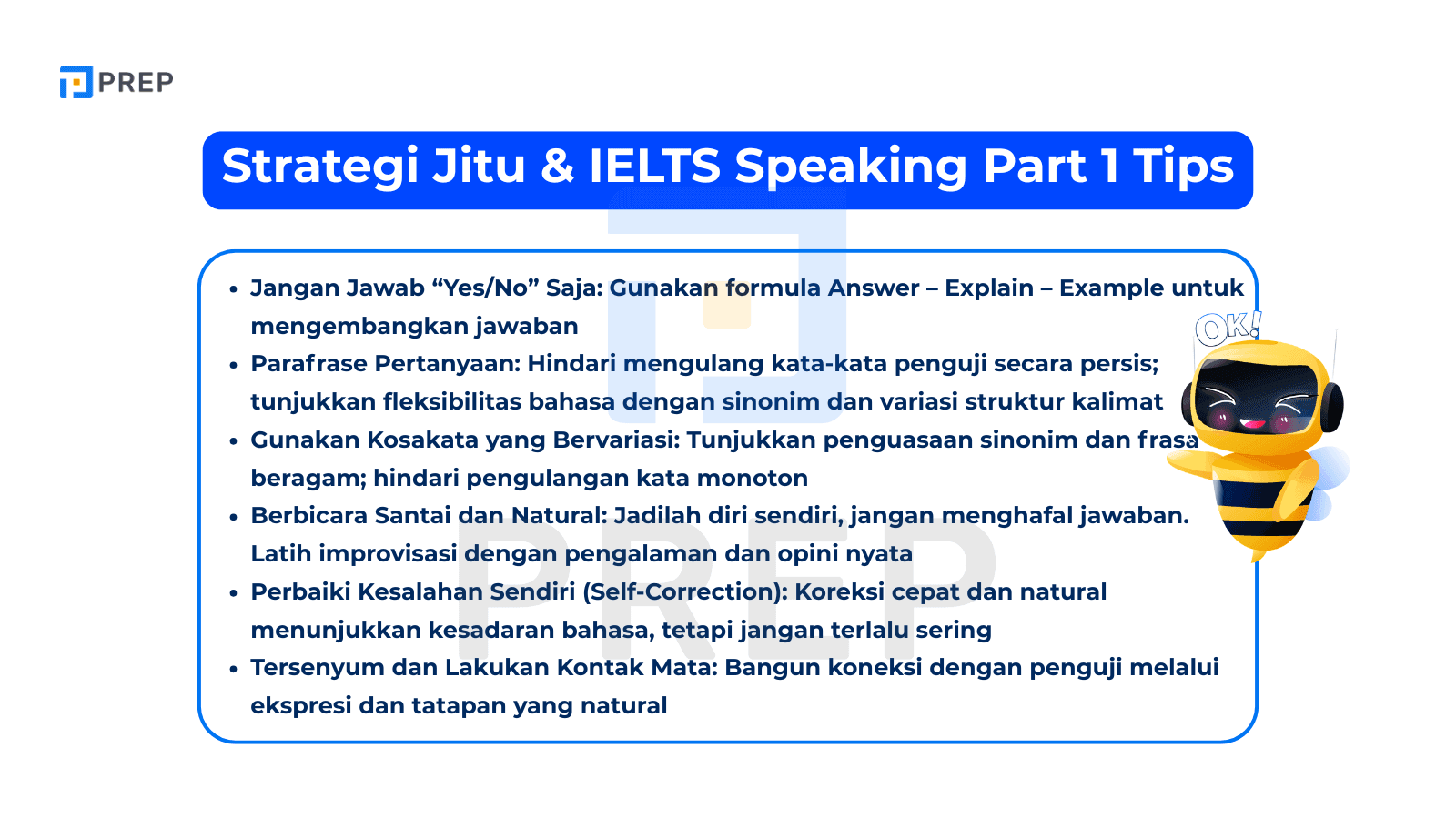 PREP

Strategi Jitu & IELTS Speaking Part 1 Tips

• Jangan Jawab “Yes/No” Saja: Gunakan formula Answer – Explain – Example untuk mengembangkan jawaban
• Parafrase Pertanyaan: Hindari mengulang kata-kata penguji secara persis; tunjukkan fleksibilitas bahasa dengan sinonim dan variasi struktur kalimat
• Gunakan Kosakata yang Bervariasi: Tunjukkan penguasaan sinonim dan frasa beragam; hindari pengulangan kata monoton
• Berbicara Santai dan Natural: Jadilah diri sendiri, jangan menghafal jawaban. Latih improvisasi dengan pengalaman dan opini nyata
• Perbaiki Kesalahan Sendiri (Self-Correction): Koreksi cepat dan natural menunjukkan kesadaran bahasa, tetapi jangan terlalu sering
• Tersenyum dan Lakukan Kontak Mata: Bangun koneksi dengan penguji melalui ekspresi dan tatapan yang natural

OK!

PREP